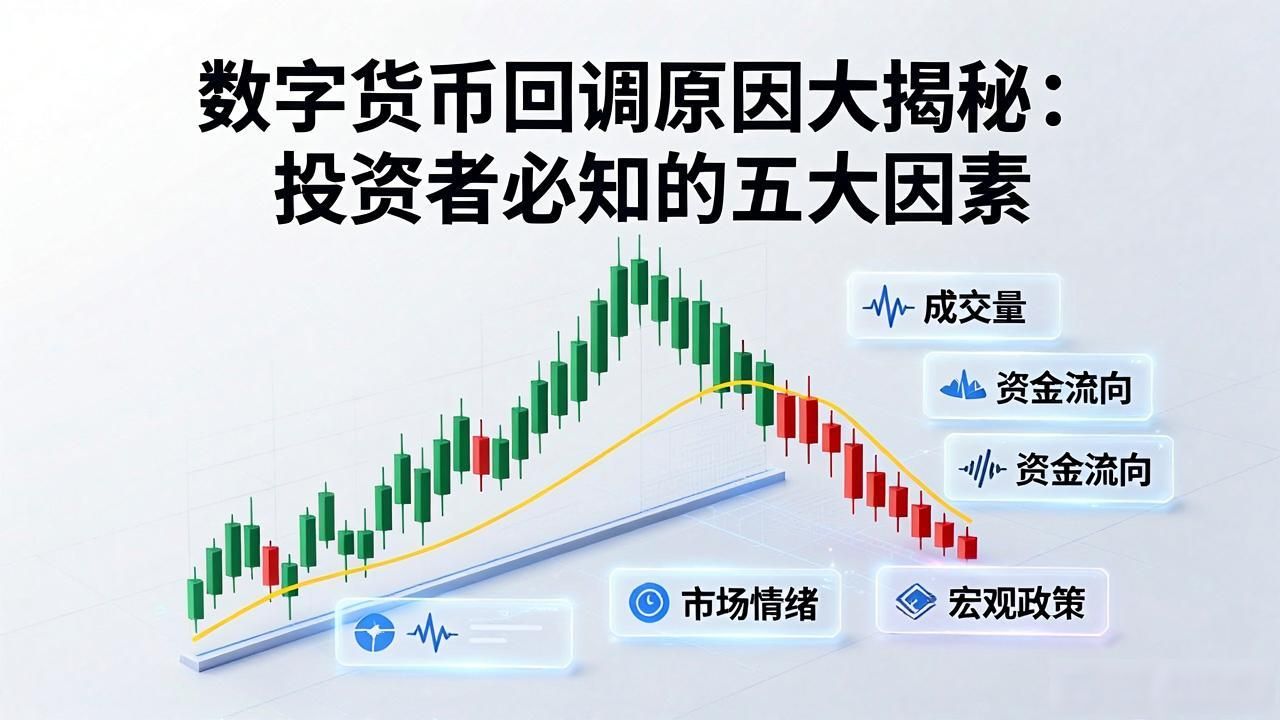 数字货币回调原因大揭秘：
投资者必知的五大因素

成交量

资金流向

资金流向

市场情绪

宏观政策